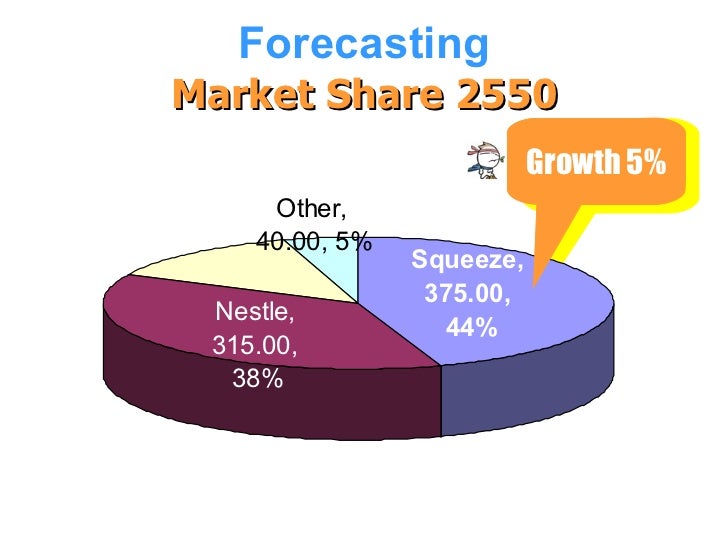 Forecasting
Market Share 2550

Growth 5%

Other, 40.00, 5%

Squeeze, 375.00, 44%

Nestle, 315.00, 38%